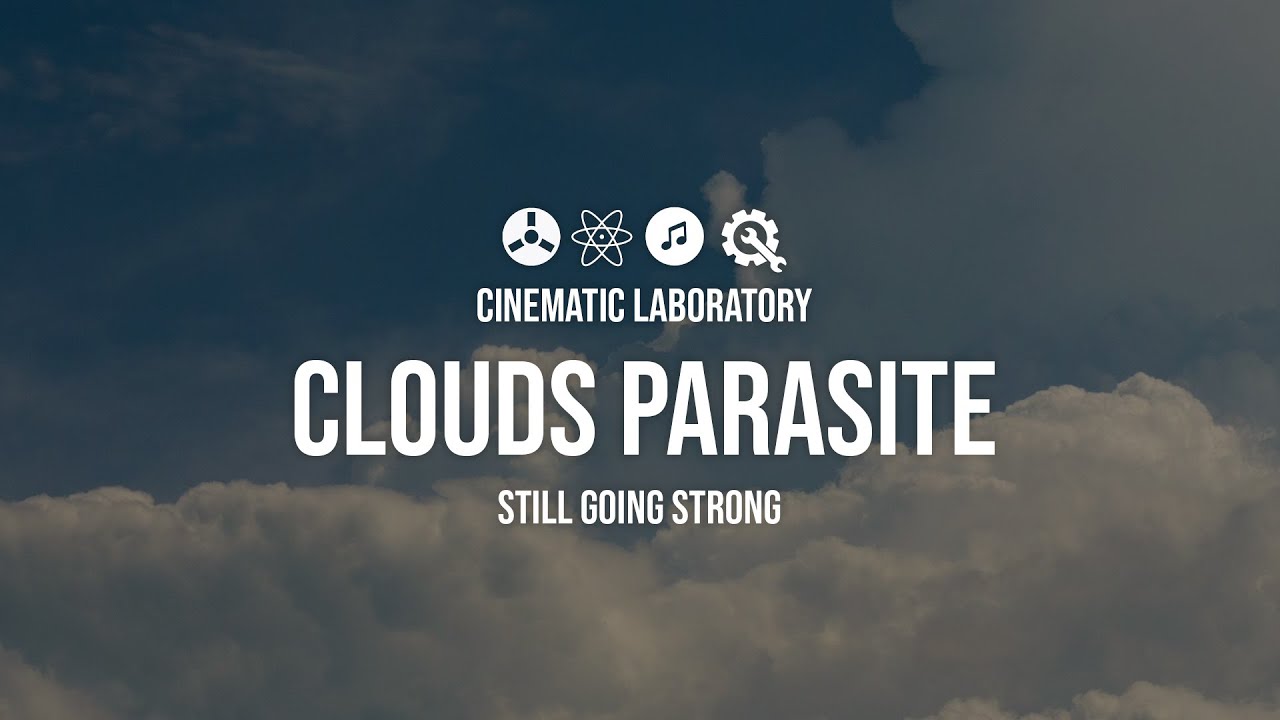 CINEMATIC LABORATORY

CLOUDS PARASITE

STILL GOING STRONG